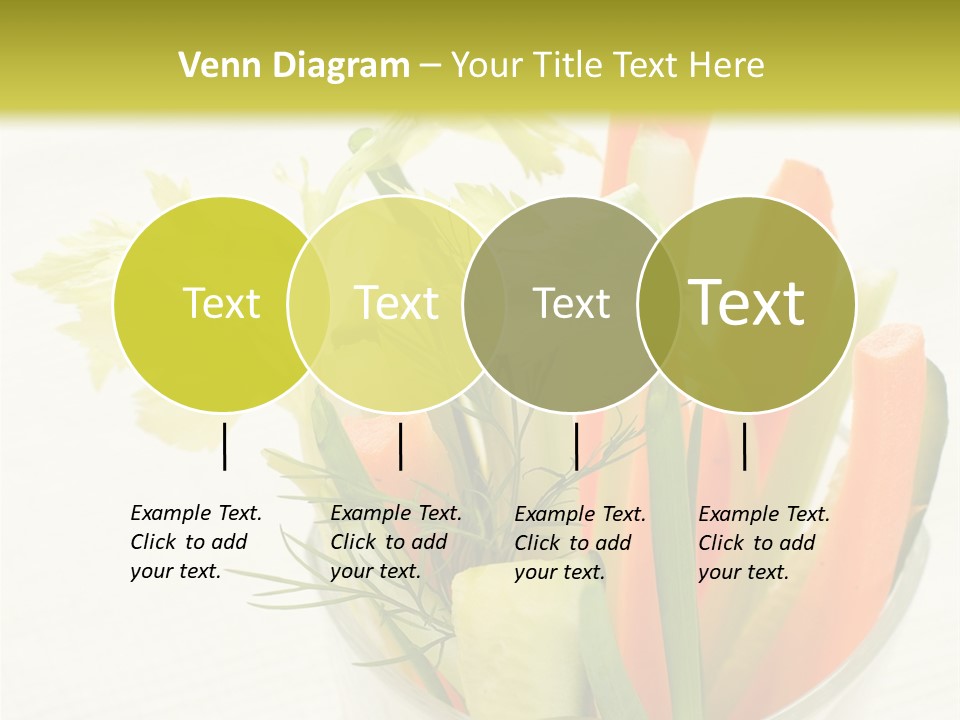 Venn Diagram – Your Title Text Here

Text

Text

Text

Text

Example Text. Click to add your text.

Example Text. Click to add your text.

Example Text. Click to add your text.

Example Text. Click to add your text.